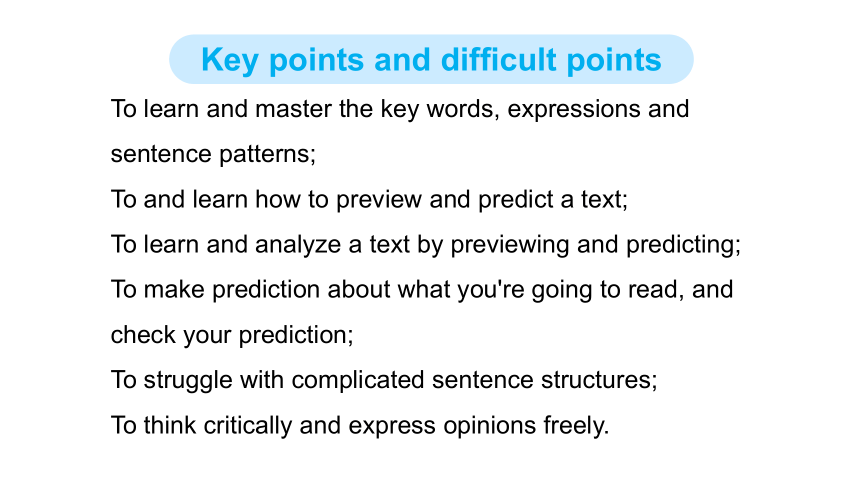 Key points and difficult points

To learn and master the key words, expressions and sentence patterns;

To and learn how to preview and predict a text;

To learn and analyze a text by previewing and predicting;

To make prediction about what you're going to read, and check your prediction;

To struggle with complicated sentence structures;

To think critically and express opinions freely.